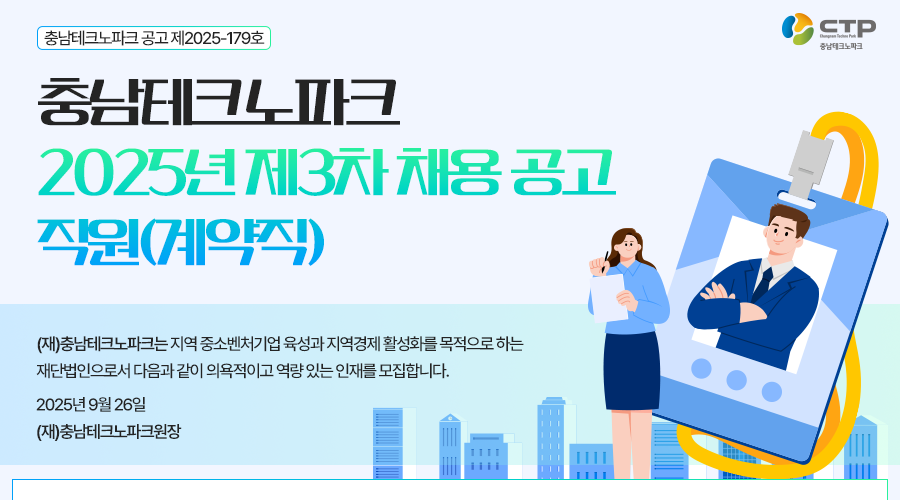 충남테크노파크 공고 제2025-179호

CTP
Chungnam Techno Park
충남테크노파크

충남테크노파크
2025년 제3차 채용 공고
직원(계약직)

(재)충남테크노파크는 지역 중소벤처기업 육성과 지역경제 활성화를 목적으로 하는 재단법인으로서 다음과 같이 의욕적이고 역량 있는 인재를 모집합니다.

2025년 9월 26일
(재)충남테크노파크원장